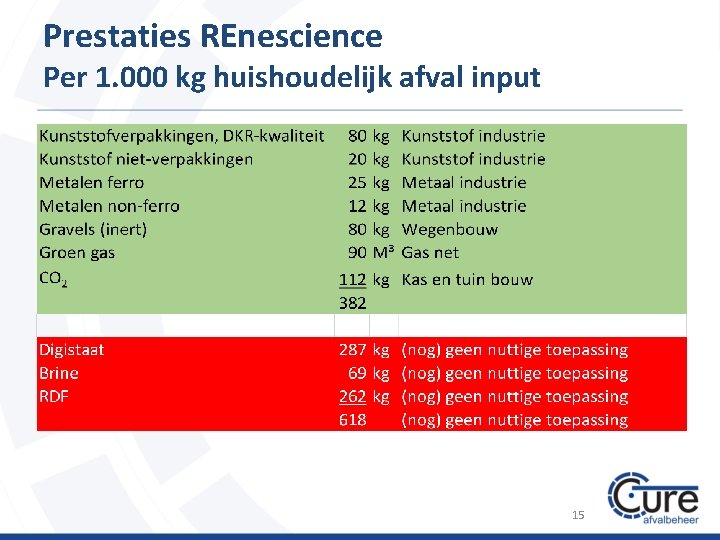 Prestaties REnescience
Per 1.000 kg huishoudelijk afval input

| | | | |
|---|---|---|---|
| Kunststofverpakkingen, DKR-kwaliteit | 80 | kg | Kunststof industrie |
| Kunststof niet-verpakkingen | 20 | kg | Kunststof industrie |
| Metalen ferro | 25 | kg | Metaal industrie |
| Metalen non-ferro | 12 | kg | Metaal industrie |
| Gravels (inert) | 80 | kg | Wegenbouw |
| Groen gas | 90 | $M^3$ | Gas net |
| $CO_2$ | 112 | kg | Kas en tuin bouw |
| | 382 | | |
| | | | |
| Digistaat | 287 | kg | (nog) geen nuttige toepassing |
| Brine | 69 | kg | (nog) geen nuttige toepassing |
| RDF | 262 | kg | (nog) geen nuttige toepassing |
| | 618 | | (nog) geen nuttige toepassing |

15

Cure afvalbeheer